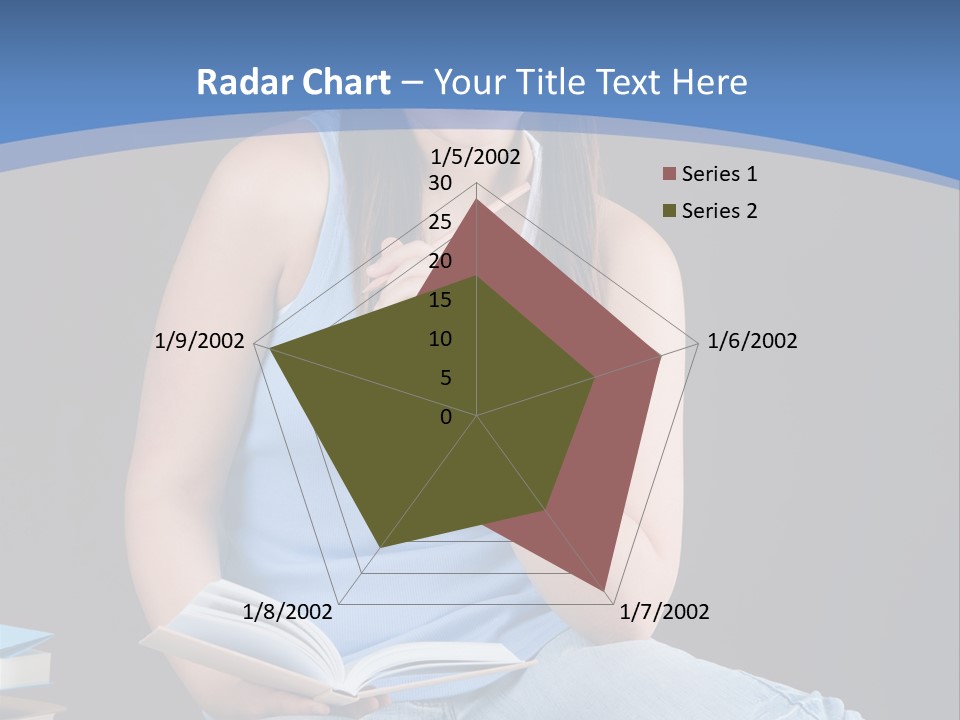 Radar Chart – Your Title Text Here

1/5/2002
30
25
20
15
10
5
0
1/6/2002
1/7/2002
1/8/2002
1/9/2002

Series 1
Series 2